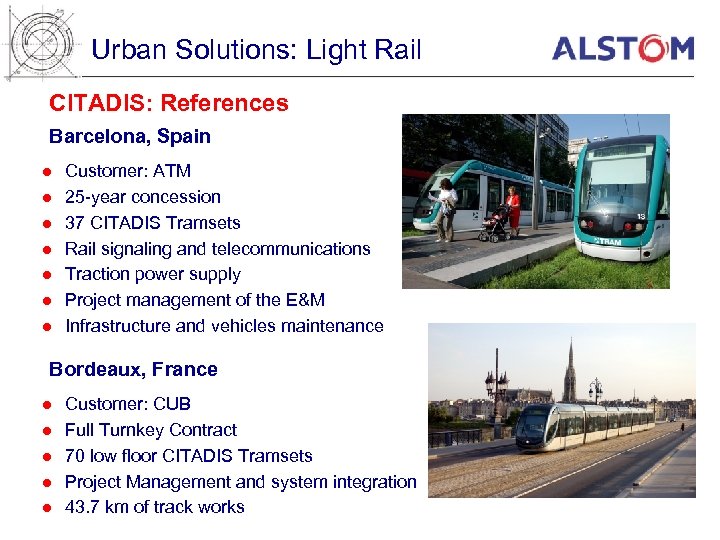 Urban Solutions: Light Rail

ALSTOM

CITADIS: References

Barcelona, Spain

- Customer: ATM
- 25-year concession
- 37 CITADIS Tramsets
- Rail signaling and telecommunications
- Traction power supply
- Project management of the E&M
- Infrastructure and vehicles maintenance

13

TRAM

Bordeaux, France

- Customer: CUB
- Full Turnkey Contract
- 70 low floor CITADIS Tramsets
- Project Management and system integration
- 43.7 km of track works